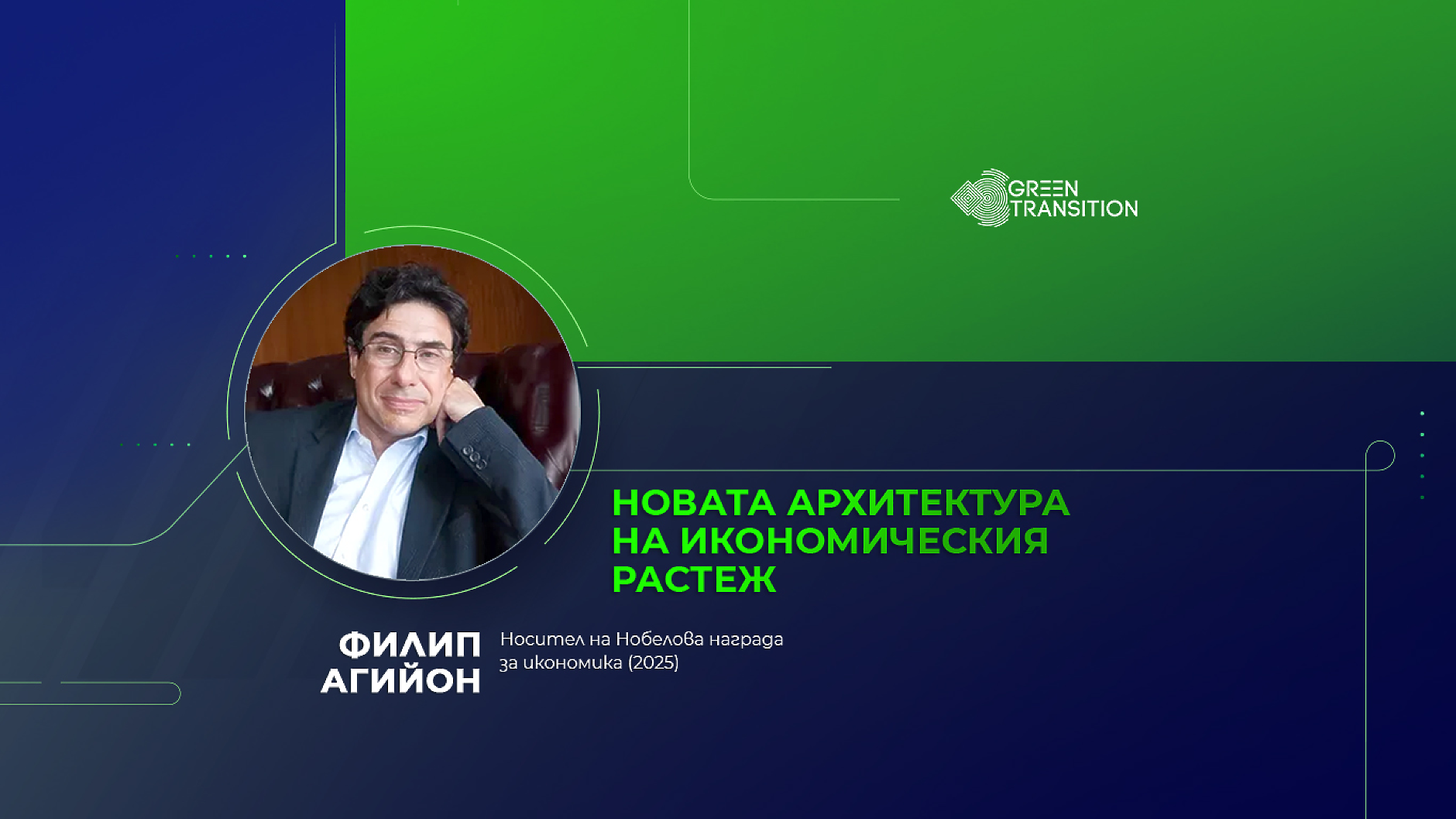 GREEN TRANSITION

НОВАТА АРХИТЕКТУРА НА ИКОНОМИЧЕСКИЯ РАСТЕЖ

ФИЛИП АГИЙОН

Носител на Нобелова награда за икономика (2025)